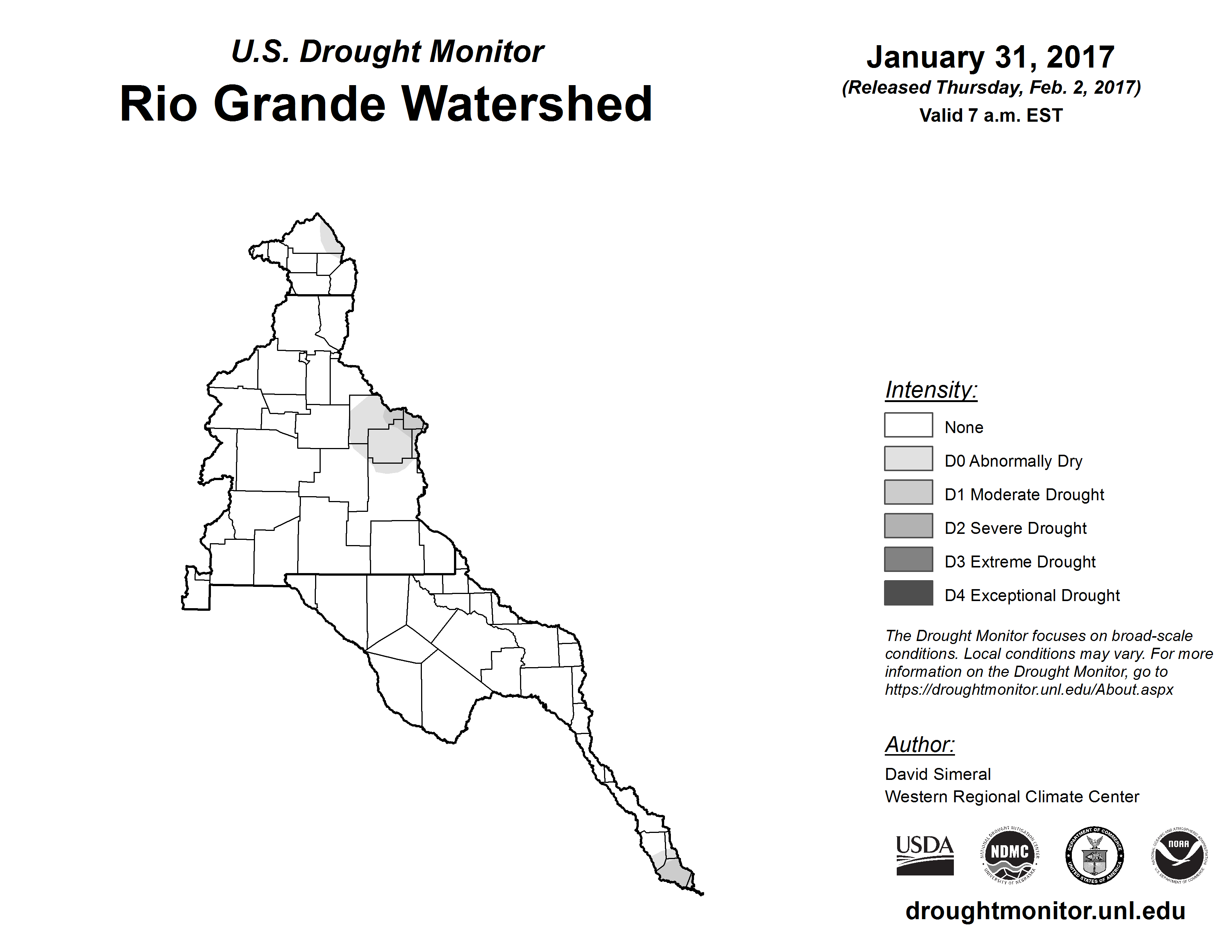 U.S. Drought Monitor
Rio Grande Watershed

January 31, 2017
(Released Thursday, Feb. 2, 2017)
Valid 7 a.m. EST

Intensity:
None
D0 Abnormally Dry
D1 Moderate Drought
D2 Severe Drought
D3 Extreme Drought
D4 Exceptional Drought

The Drought Monitor focuses on broad-scale conditions. Local conditions may vary. For more information on the Drought Monitor, go to https://droughtmonitor.unl.edu/About.aspx

Author:
David Simeral
Western Regional Climate Center

USDA
NATIONAL DROUGHT MITIGATION CENTER NDMC UNIVERSITY OF NEBRASKA
DEPARTMENT OF COMMERCE UNITED STATES OF AMERICA
NATIONAL OCEANIC AND ATMOSPHERIC ADMINISTRATION NOAA U.S. DEPARTMENT OF COMMERCE

droughtmonitor.unl.edu